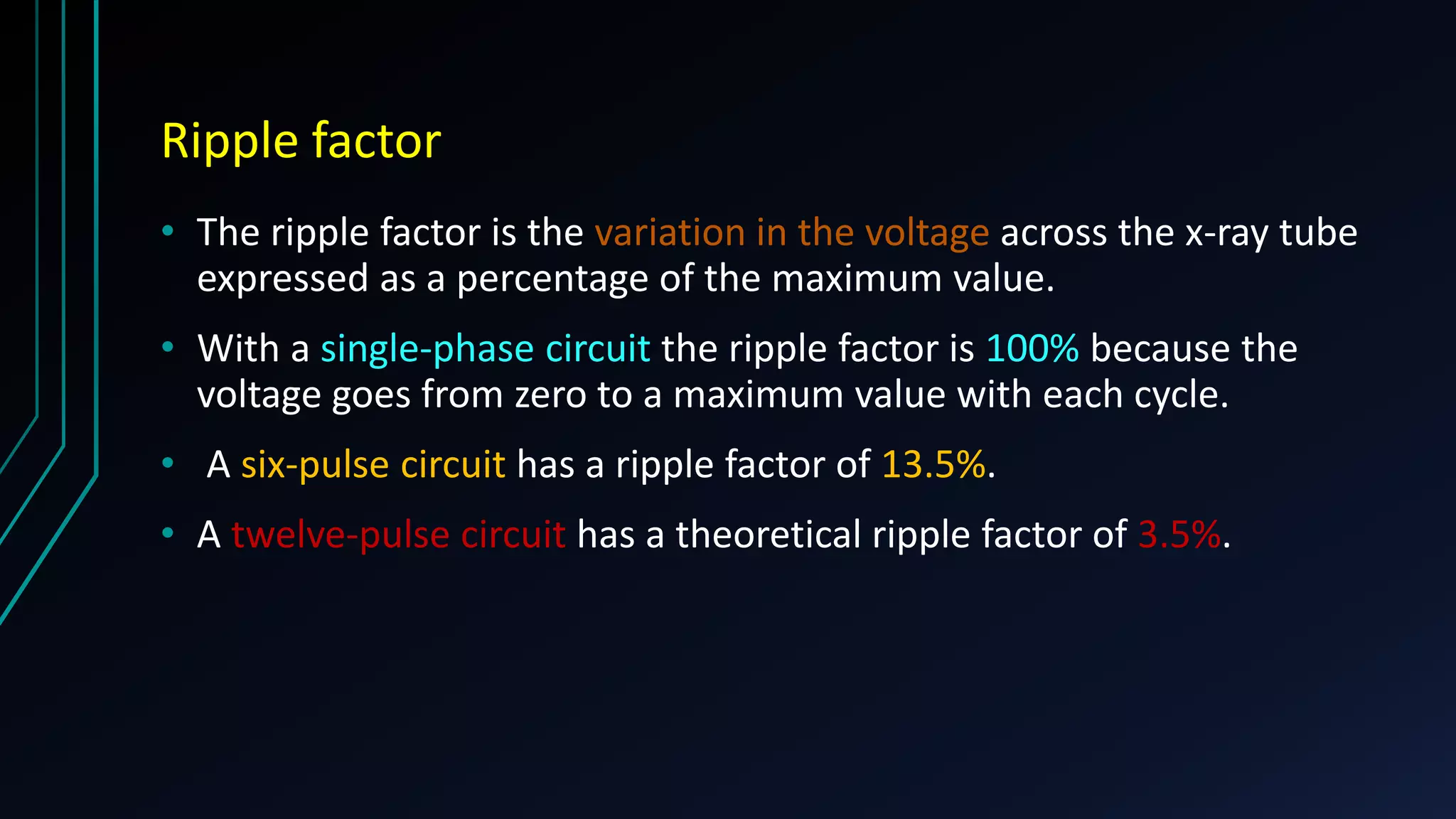 Ripple factor

• The ripple factor is the variation in the voltage across the x-ray tube expressed as a percentage of the maximum value.

• With a single-phase circuit the ripple factor is 100% because the voltage goes from zero to a maximum value with each cycle.

• A six-pulse circuit has a ripple factor of 13.5%.

• A twelve-pulse circuit has a theoretical ripple factor of 3.5%.